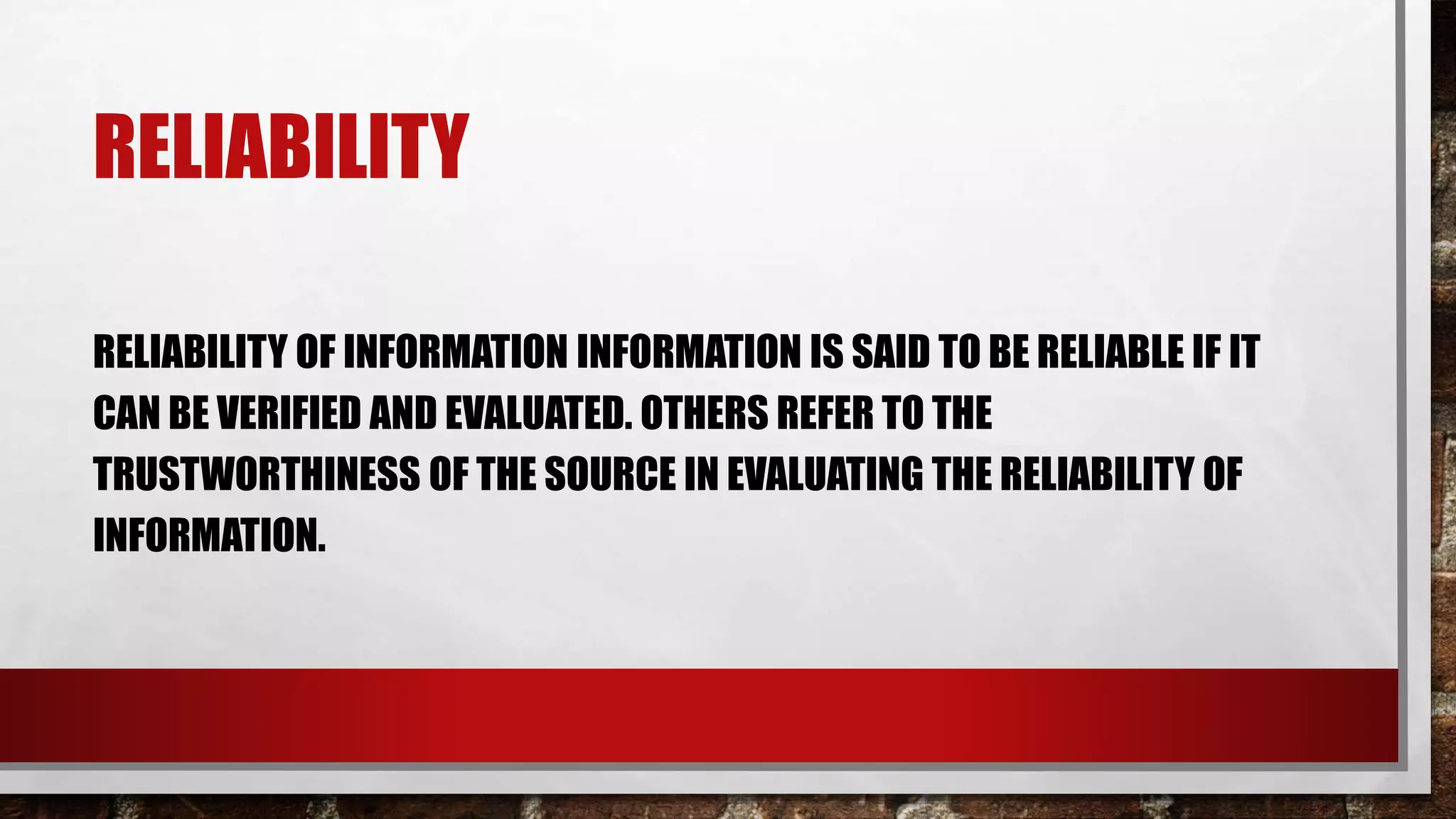 RELIABILITY

RELIABILITY OF INFORMATION INFORMATION IS SAID TO BE RELIABLE IF IT CAN BE VERIFIED AND EVALUATED. OTHERS REFER TO THE TRUSTWORTHINESS OF THE SOURCE IN EVALUATING THE RELIABILITY OF INFORMATION.